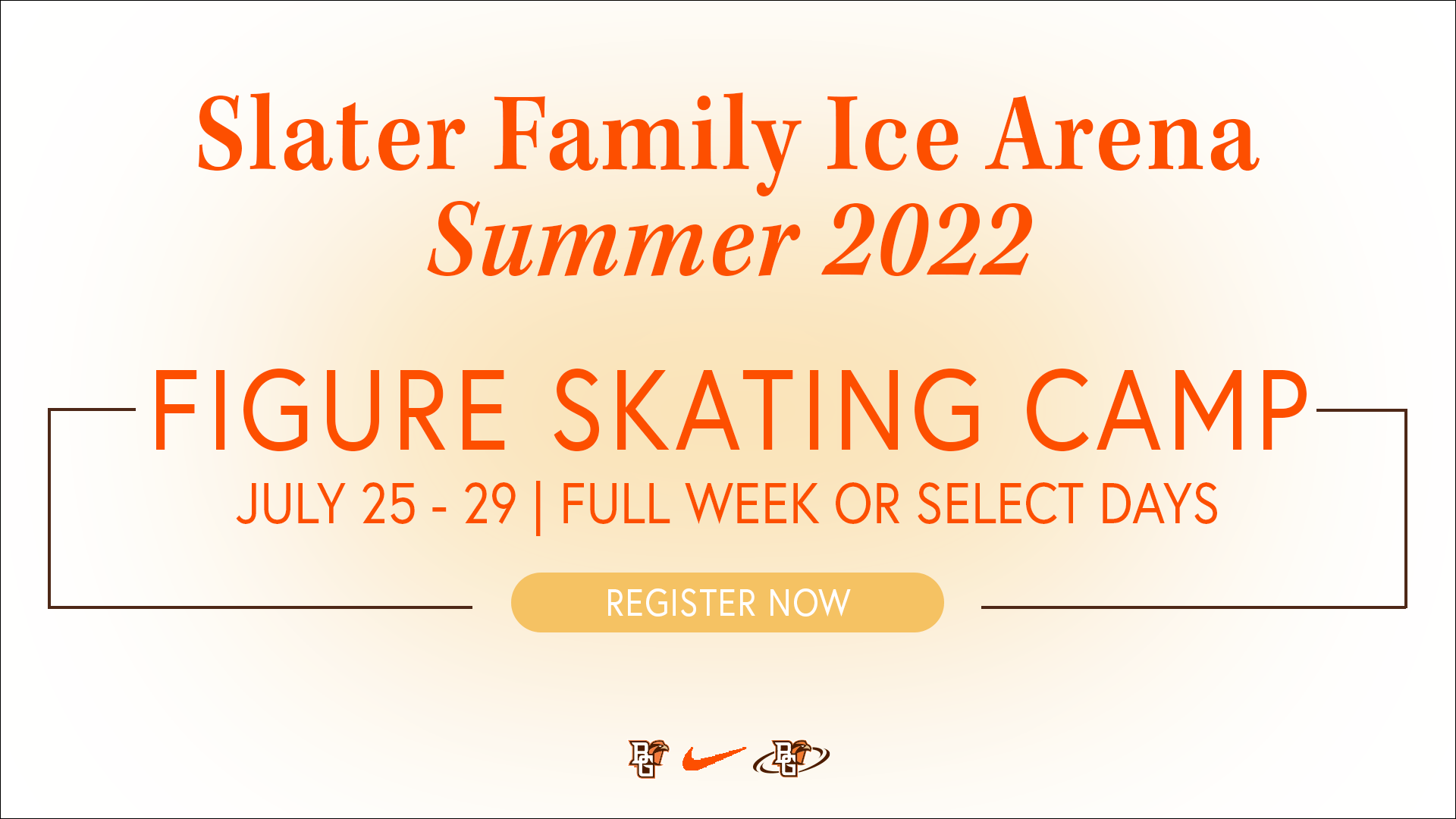 Slater Family Ice Arena
Summer 2022

FIGURE SKATING CAMP
JULY 25 - 29 | FULL WEEK OR SELECT DAYS

REGISTER NOW

BG BG